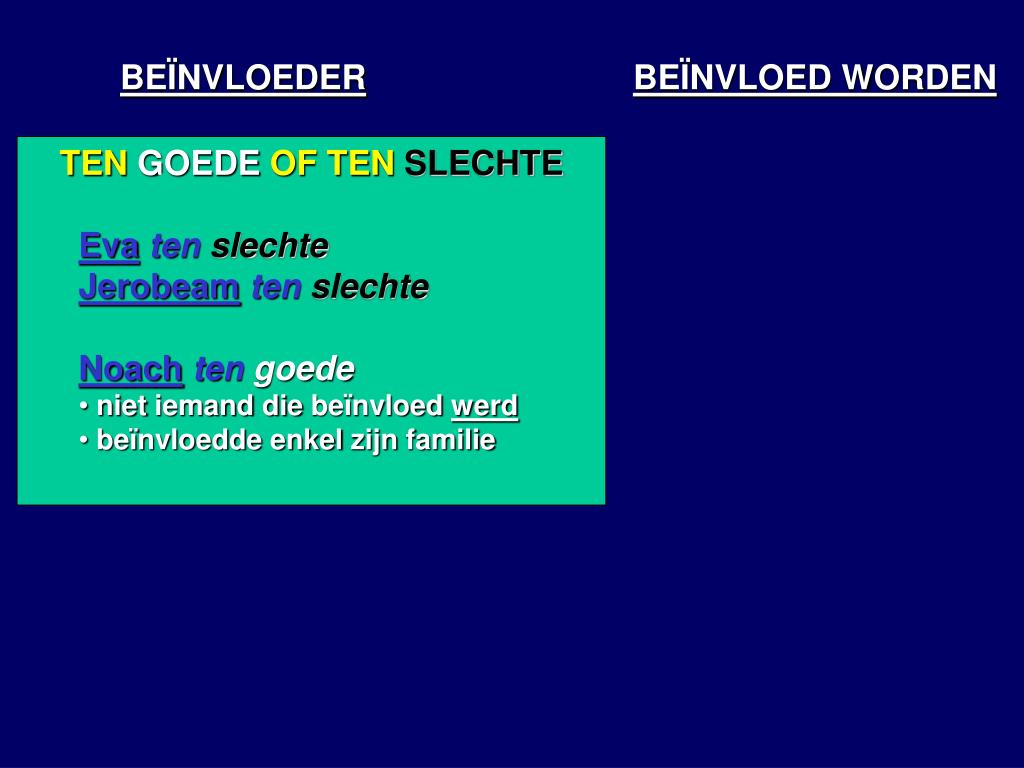 BEÏNVLOEDER

TEN GOEDE OF TEN SLECHTE

Eva ten slechte
Jerobeam ten slechte

Noach ten goede
• niet iemand die beïnvloed werd
• beïnvloedde enkel zijn familie

BEÏNVLOED WORDEN